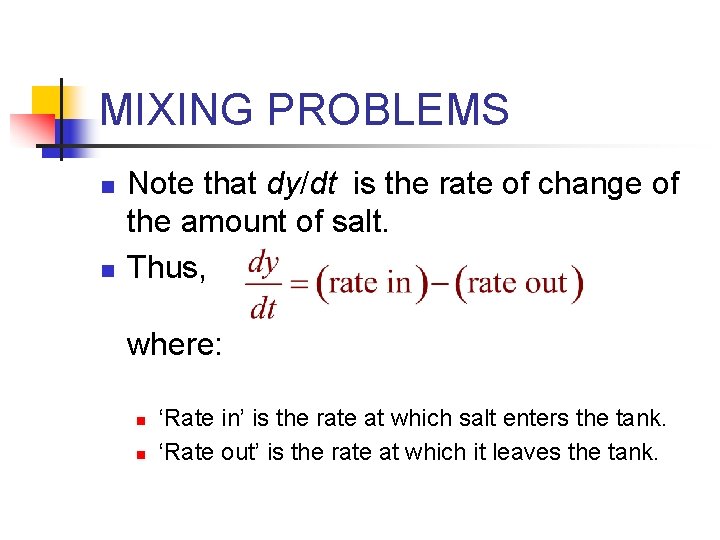 MIXING PROBLEMS

Note that $dy/dt$ is the rate of change of the amount of salt.

Thus, $\frac{dy}{dt} = (\text{rate in}) - (\text{rate out})$

where:

‘Rate in’ is the rate at which salt enters the tank.

‘Rate out’ is the rate at which it leaves the tank.